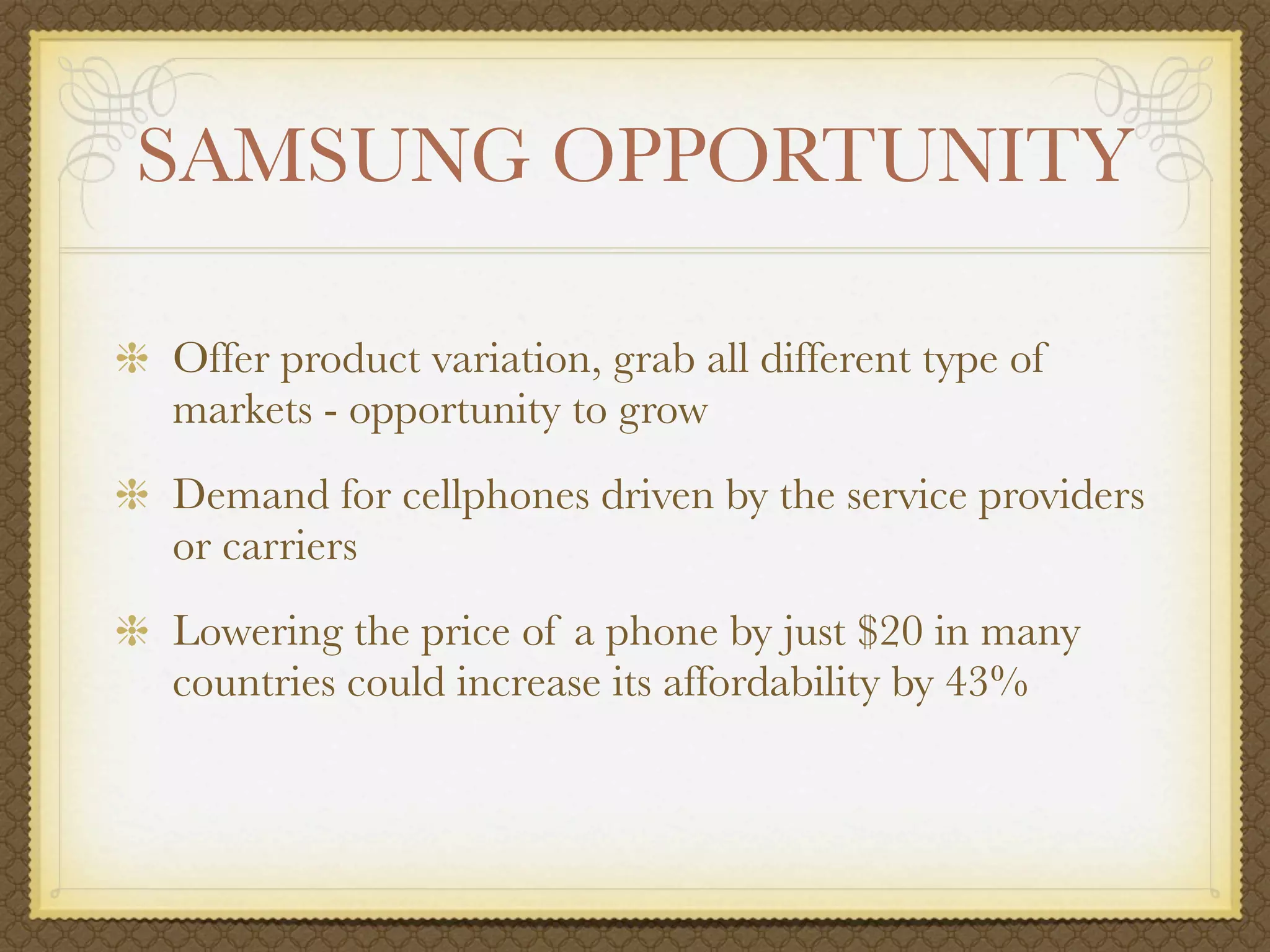 SAMSUNG OPPORTUNITY

Offer product variation, grab all different type of markets - opportunity to grow

Demand for cellphones driven by the service providers or carriers

Lowering the price of a phone by just \$20 in many countries could increase its affordability by 43%